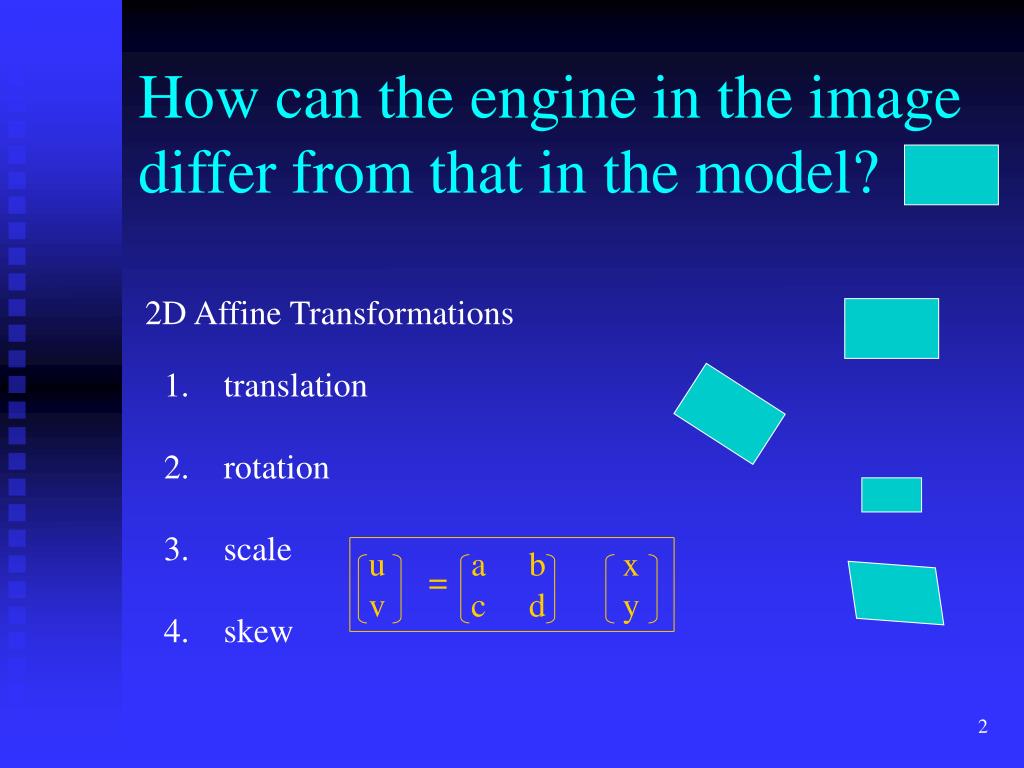 How can the engine in the image differ from that in the model?

2D Affine Transformations

1. translation

2. rotation

3. scale

4. skew

$\begin{bmatrix} u \\ v \end{bmatrix} = \begin{bmatrix} a & b \\ c & d \end{bmatrix} \begin{bmatrix} x \\ y \end{bmatrix}$

2